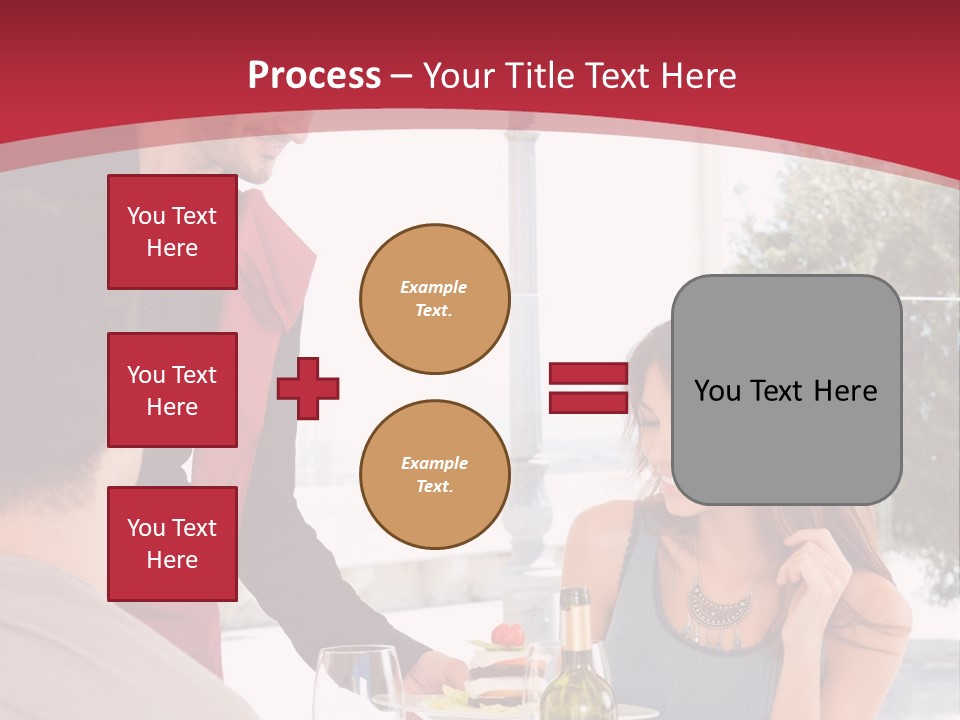 Process – Your Title Text Here

You Text Here

You Text Here

You Text Here

Example Text.

Example Text.

You Text Here